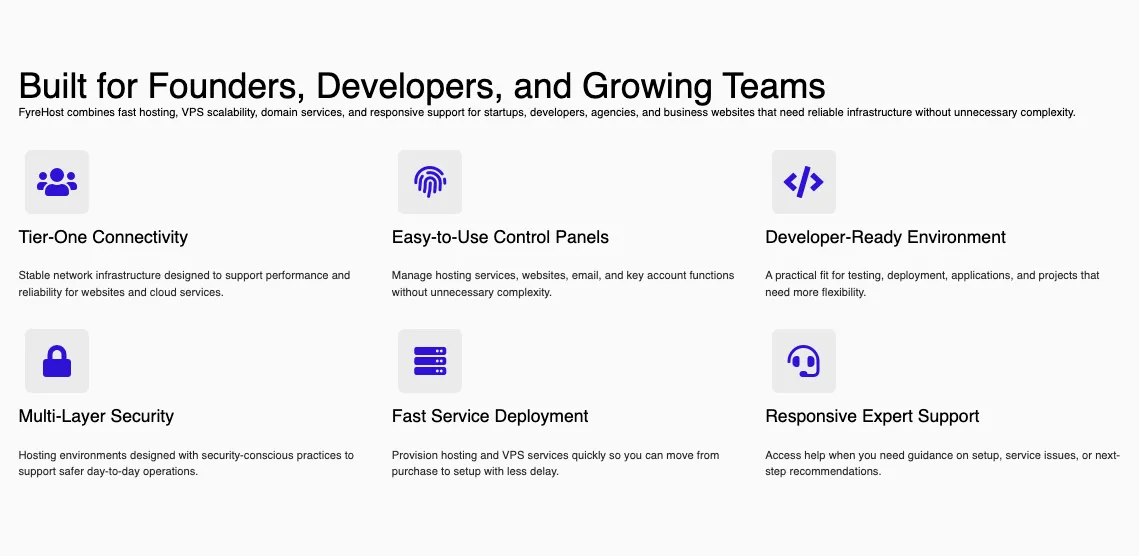 Built for Founders, Developers, and Growing Teams
FyreHost combines fast hosting, VPS scalability, domain services, and responsive support for startups, developers, agencies, and business websites that need reliable infrastructure without unnecessary complexity.

Tier-One Connectivity

Stable network infrastructure designed to support performance and reliability for websites and cloud services.

Easy-to-Use Control Panels

Manage hosting services, websites, email, and key account functions without unnecessary complexity.

Developer-Ready Environment

A practical fit for testing, deployment, applications, and projects that need more flexibility.

Multi-Layer Security

Hosting environments designed with security-conscious practices to support safer day-to-day operations.

Fast Service Deployment

Provision hosting and VPS services quickly so you can move from purchase to setup with less delay.

Responsive Expert Support

Access help when you need guidance on setup, service issues, or next-step recommendations.